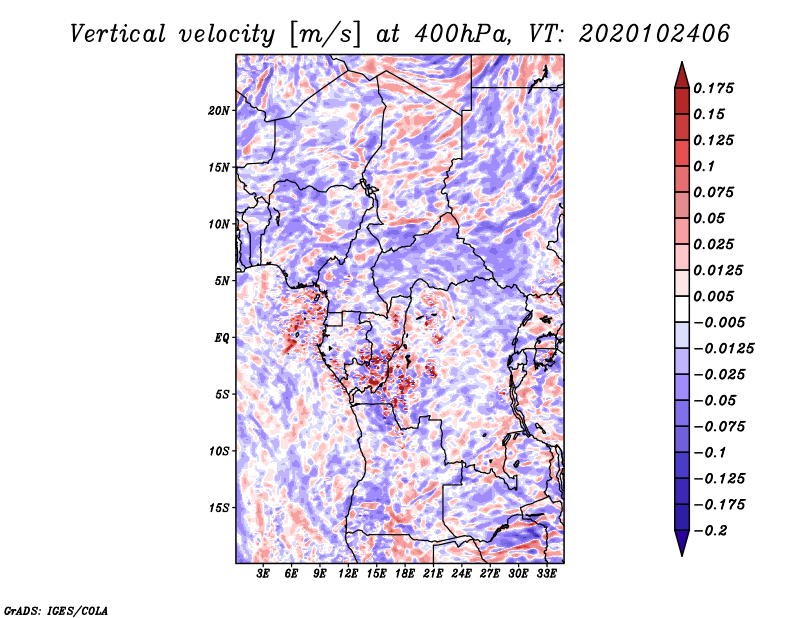 Vertical velocity [m/s] at 400hPa, VT: 2020102406

20N
15N
10N
5N
EQ
5S
10S
15S

3E 6E 9E 12E 15E 18E 21E 24E 27E 30E 33E

0.175
0.15
0.125
0.1
0.075
0.05
0.025
0.0125
0.005
−0.005
−0.0125
−0.025
−0.05
−0.075
−0.1
−0.125
−0.175
−0.2

GrADS: IGES/COLA